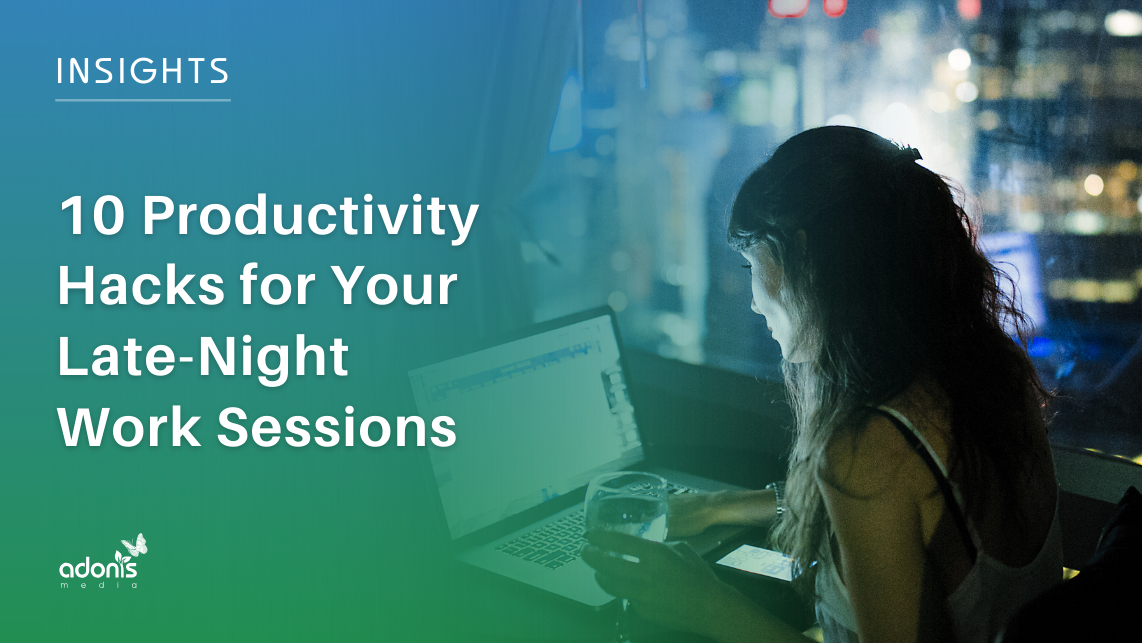 INSIGHTS

10 Productivity Hacks for Your Late-Night Work Sessions

adonis
media